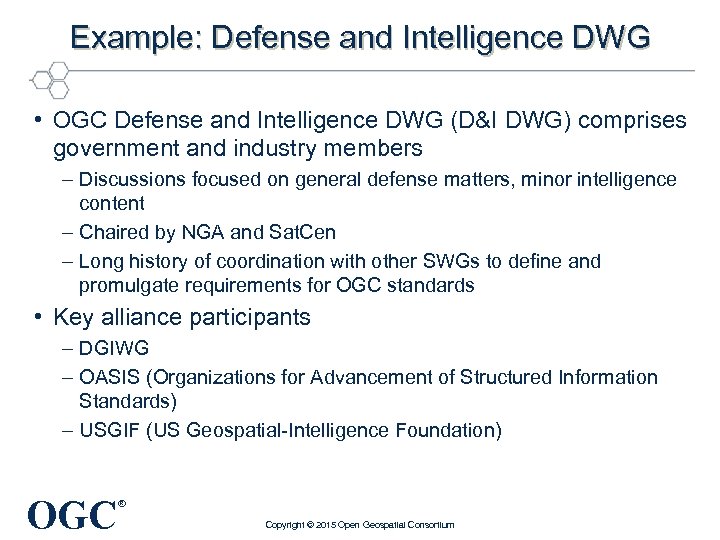 Example: Defense and Intelligence DWG

• OGC Defense and Intelligence DWG (D&I DWG) comprises government and industry members

– Discussions focused on general defense matters, minor intelligence content

– Chaired by NGA and SatCen

– Long history of coordination with other SWGs to define and promulgate requirements for OGC standards

• Key alliance participants

– DGIWG

– OASIS (Organizations for Advancement of Structured Information Standards)

– USGIF (US Geospatial-Intelligence Foundation)

OGC®

Copyright © 2015 Open Geospatial Consortium